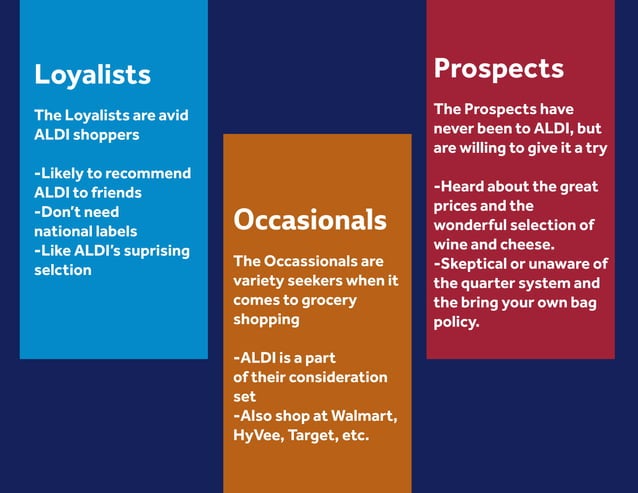 Loyalists

The Loyalists are avid ALDI shoppers

-Likely to recommend ALDI to friends
-Don't need national labels
-Like ALDI's suprising selction

Occasionals

The Occassionals are variety seekers when it comes to grocery shopping

-ALDI is a part of their consideration set
-Also shop at Walmart, HyVee, Target, etc.

Prospects

The Prospects have never been to ALDI, but are willing to give it a try

-Heard about the great prices and the wonderful selection of wine and cheese.
-Skeptical or unaware of the quarter system and the bring your own bag policy.